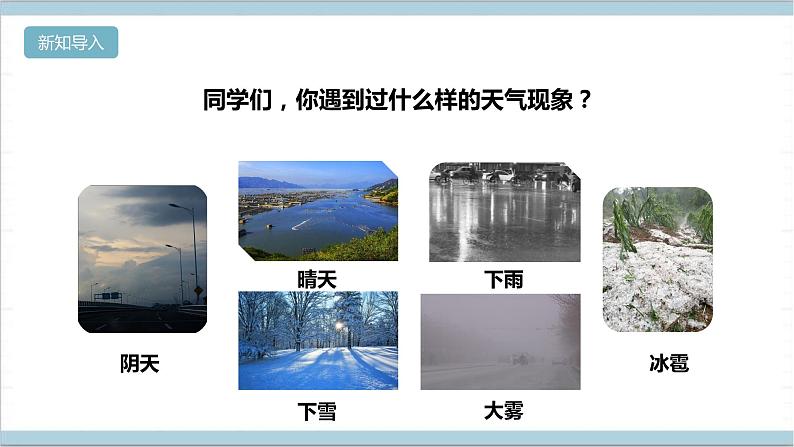 新知导入

同学们，你遇到过什么样的天气现象？

阴天

晴天

下雨

冰雹

下雪

大雾